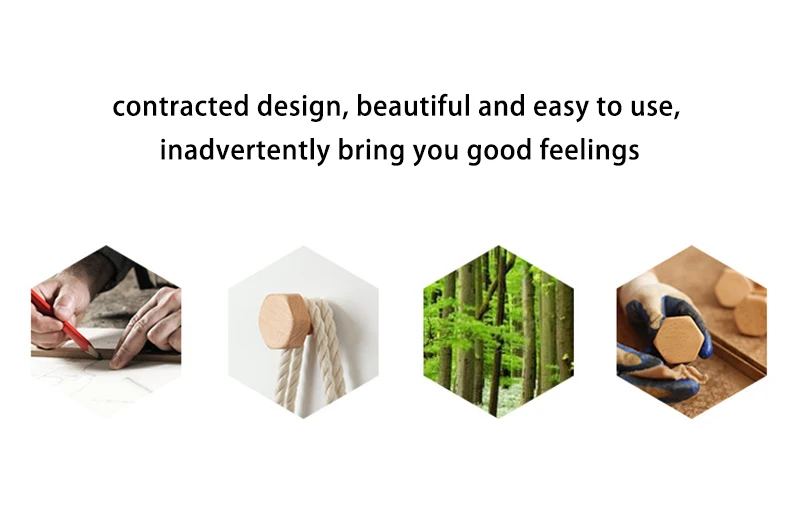 contracted design, beautiful and easy to use, inadvertently bring you good feelings